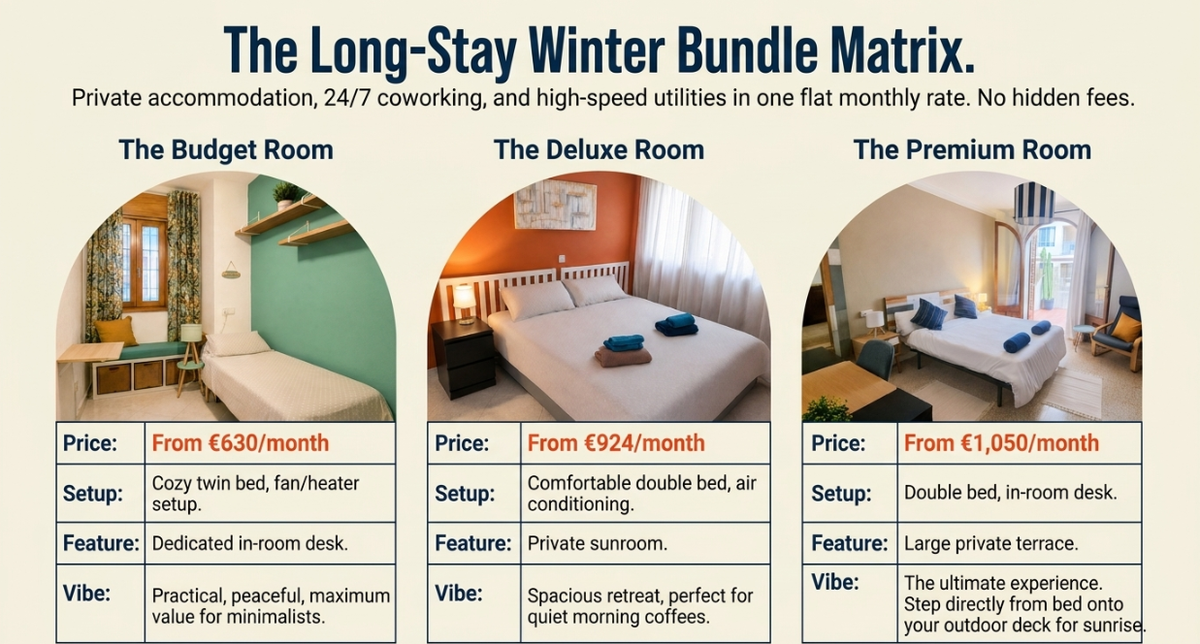 The Long-Stay Winter Bundle Matrix.

Private accommodation, 24/7 coworking, and high-speed utilities in one flat monthly rate. No hidden fees.

The Budget Room

| Price: | From €630/month |
|---|---|
| Setup: | Cozy twin bed, fan/heater setup. |
| Feature: | Dedicated in-room desk. |
| Vibe: | Practical, peaceful, maximum value for minimalists. |

The Deluxe Room

| Price: | From €924/month |
|---|---|
| Setup: | Comfortable double bed, air conditioning. |
| Feature: | Private sunroom. |
| Vibe: | Spacious retreat, perfect for quiet morning coffees. |

The Premium Room

| Price: | From €1,050/month |
|---|---|
| Setup: | Double bed, in-room desk. |
| Feature: | Large private terrace. |
| Vibe: | The ultimate experience. Step directly from bed onto your outdoor deck for sunrise. |